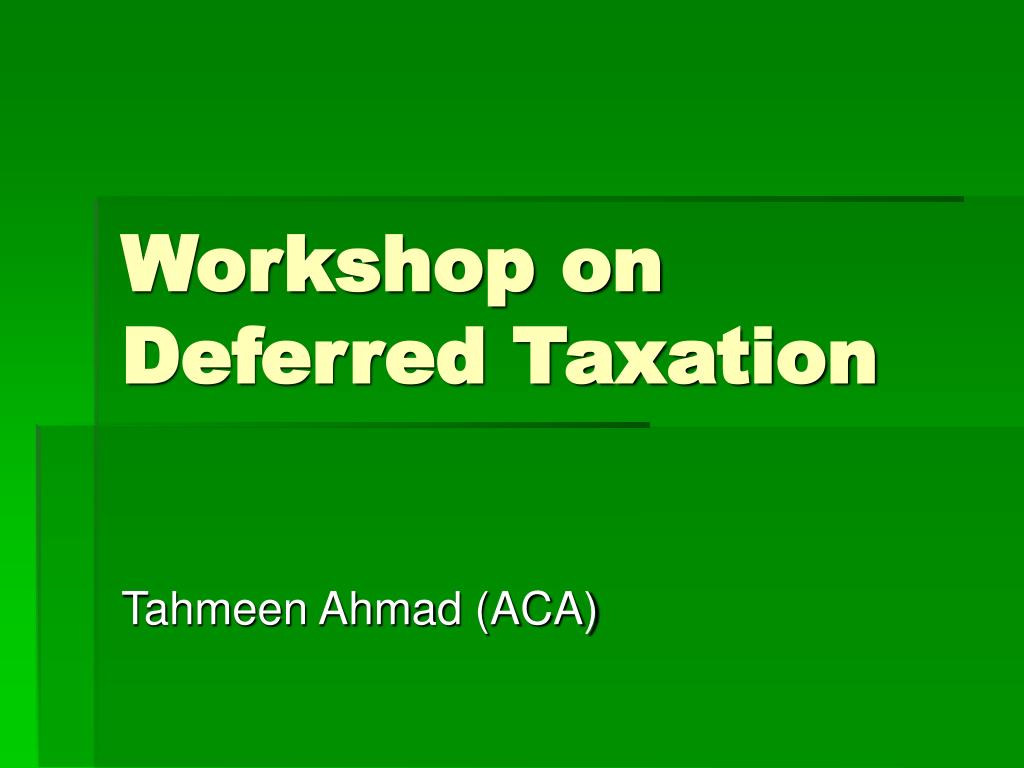 Workshop on Deferred Taxation

Tahmeen Ahmad (ACA)